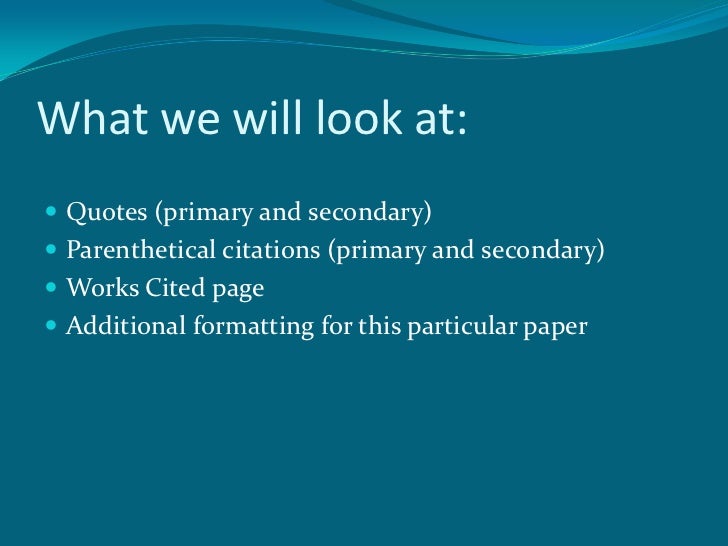 What we will look at:

- Quotes (primary and secondary)
- Parenthetical citations (primary and secondary)
- Works Cited page
- Additional formatting for this particular paper